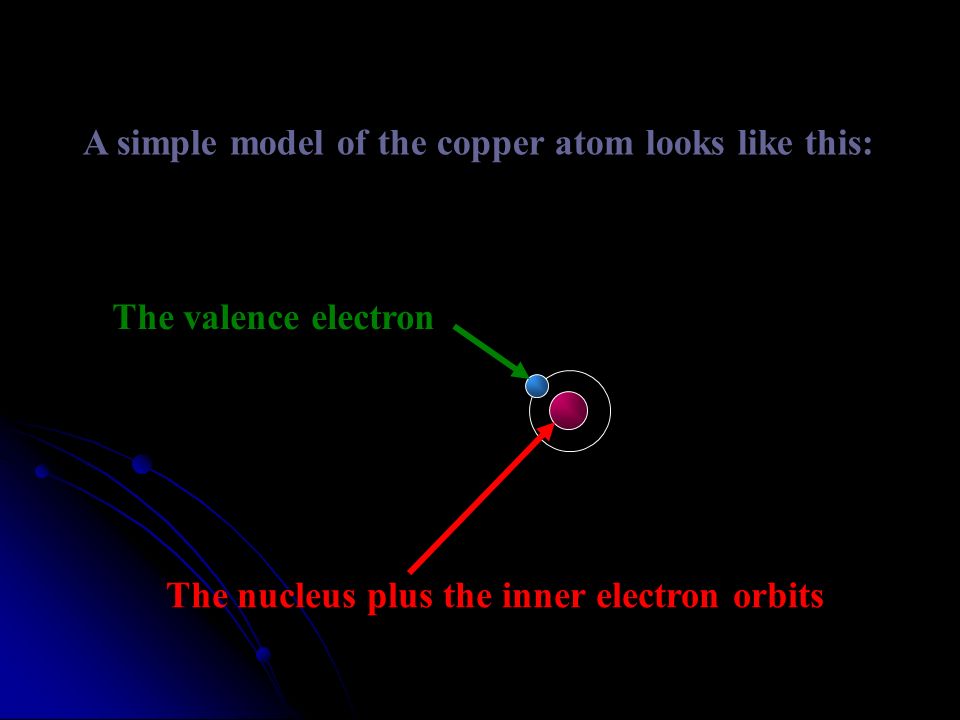 A simple model of the copper atom looks like this:

The valence electron

The nucleus plus the inner electron orbits